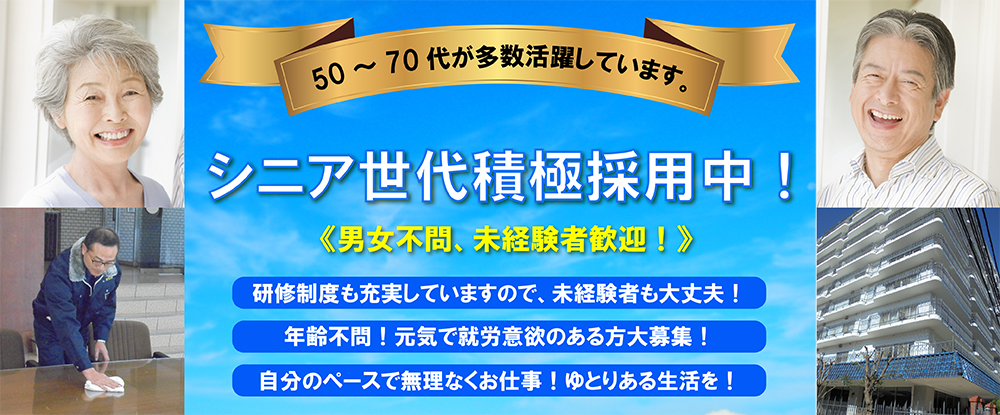 50 ～ 70 代が多数活躍しています。

シニア世代積極採用中！

《男女不問、未経験者歓迎！》

研修制度も充実していますので、未経験者も大丈夫！

年齢不問！元気で就労意欲のある方大募集！

自分のペースで無理なくお仕事！ゆとりある生活を！